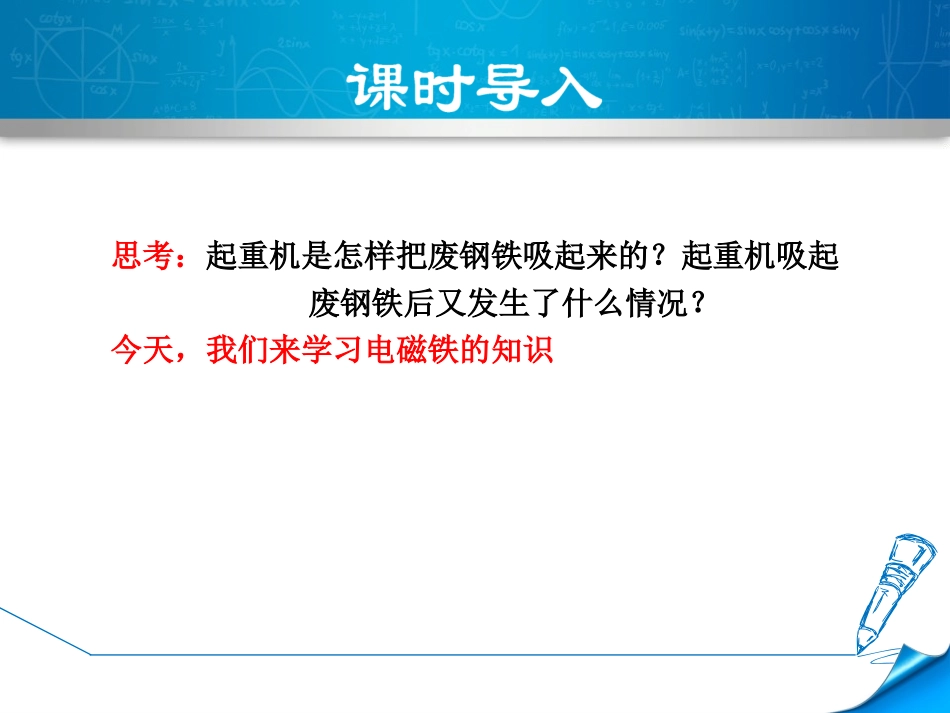 课时导入

思考：起重机是怎样把废钢铁吸起来的？起重机吸起废钢铁后又发生了什么情况？

今天，我们来学习电磁铁的知识